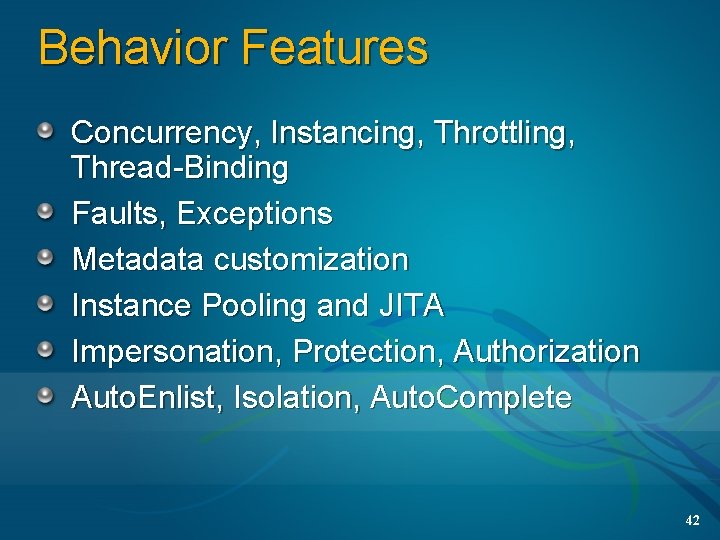 Behavior Features

Concurrency, Instancing, Throttling, Thread-Binding

Faults, Exceptions

Metadata customization

Instance Pooling and JITA

Impersonation, Protection, Authorization

AutoEnlist, Isolation, AutoComplete

42